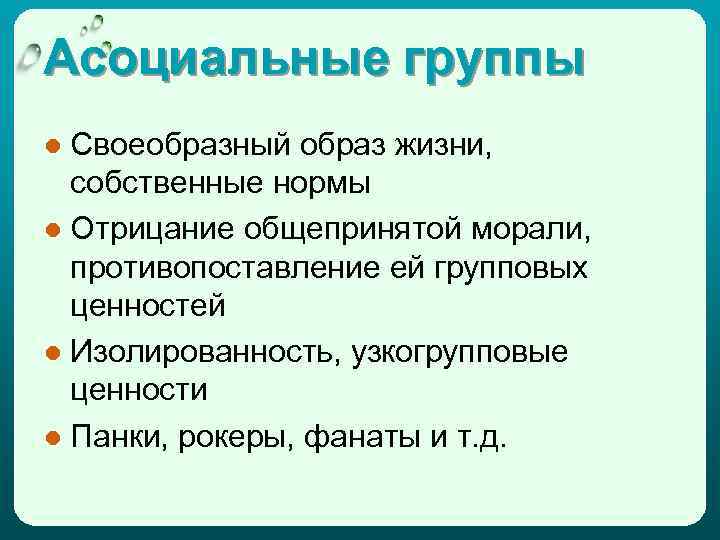 Асоциальные группы

- Своеобразный образ жизни, собственные нормы
- Отрицание общепринятой морали, противопоставление ей групповых ценностей
- Изолированность, узкогрупповые ценности
- Панки, рокеры, фанаты и т.д.